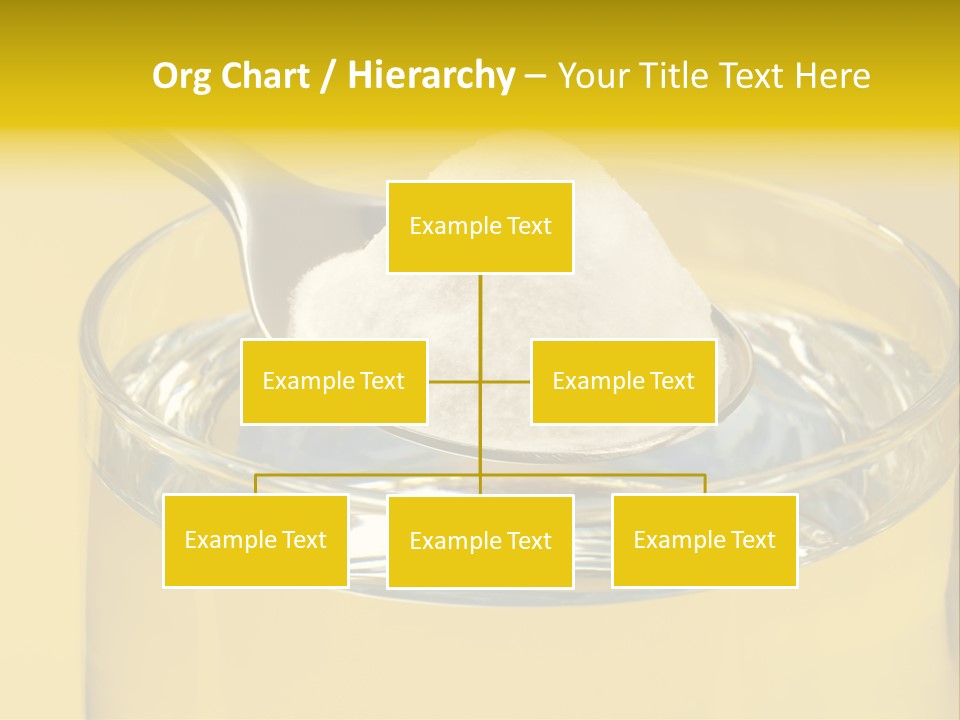 Org Chart / Hierarchy – Your Title Text Here

Example Text

Example Text

Example Text

Example Text

Example Text

Example Text